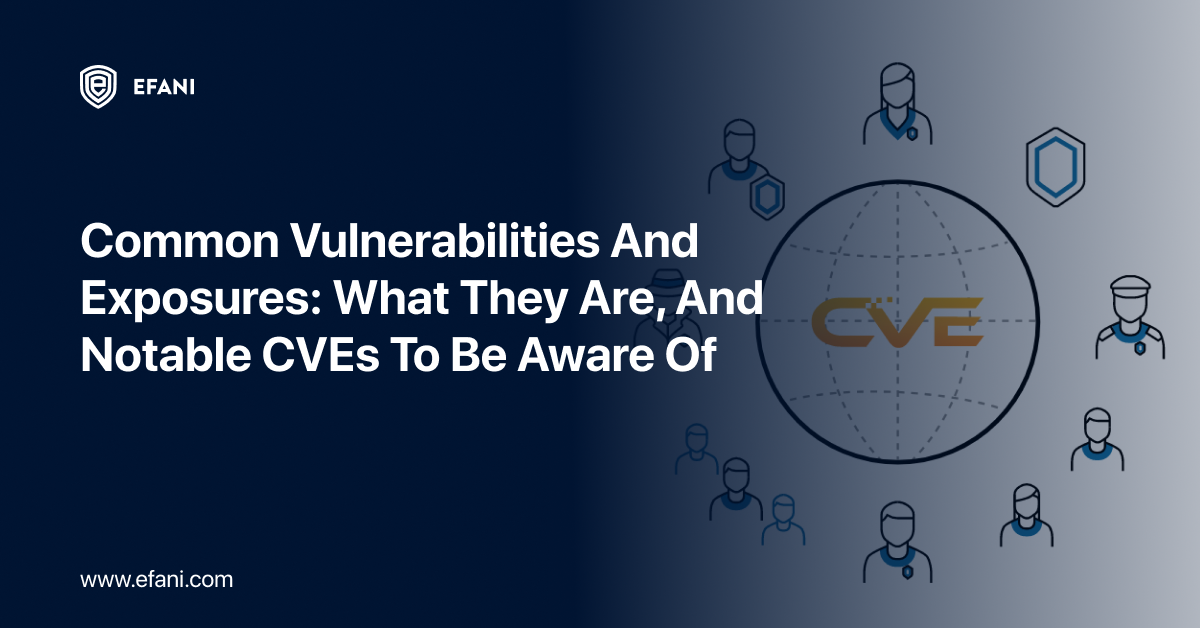 EFANI

Common Vulnerabilities And Exposures: What They Are, And Notable CVEs To Be Aware Of

CVE

www.efani.com